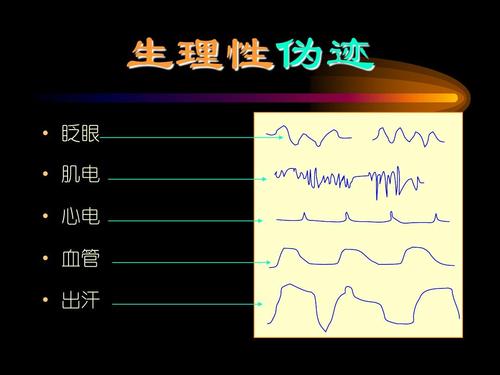 生理性伪迹

• 眨眼
• 肌电
• 心电
• 血管
• 出汗